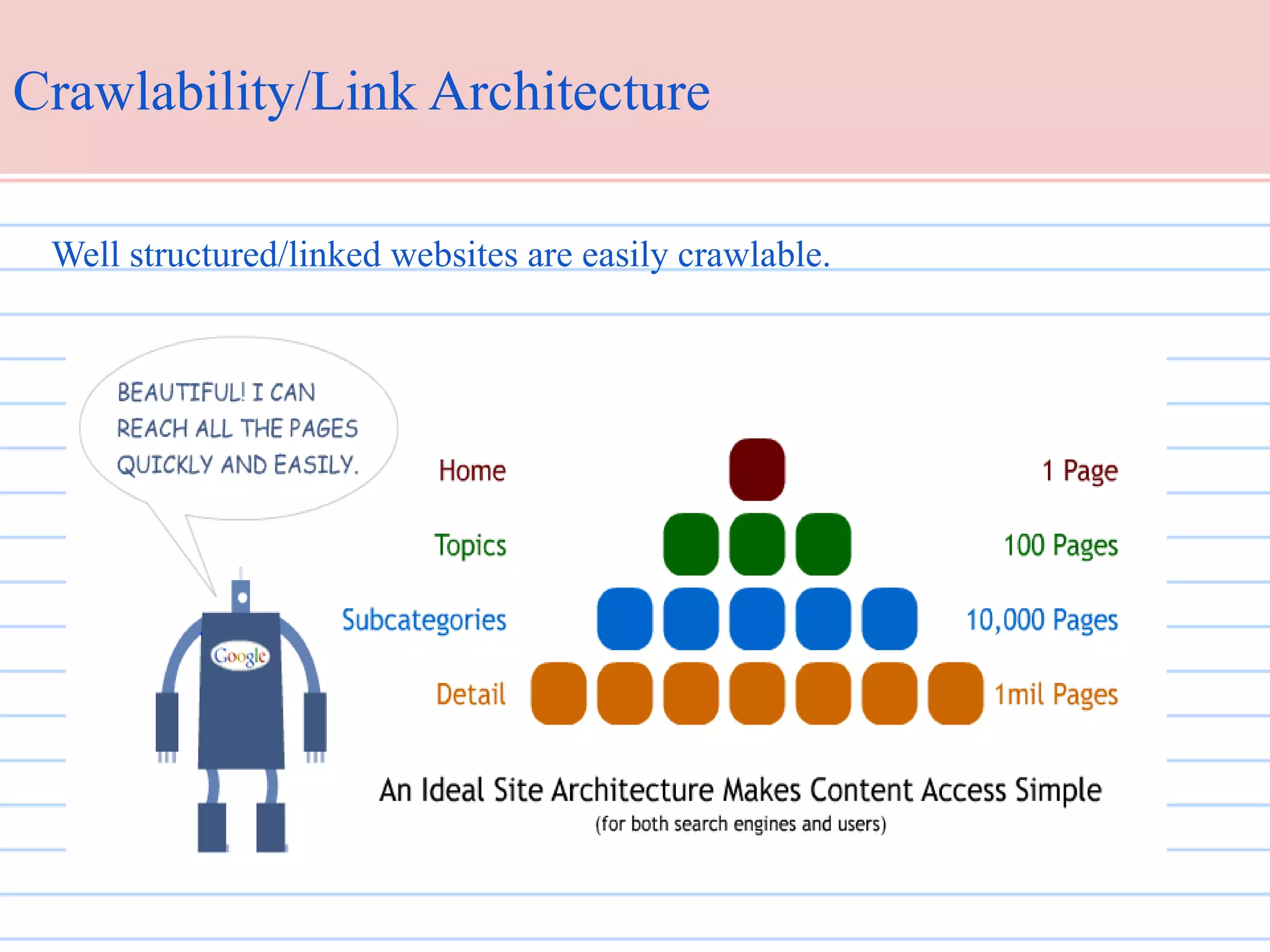 Crawlability/Link Architecture

Well structured/linked websites are easily crawlable.

BEAUTIFUL! I CAN REACH ALL THE PAGES QUICKLY AND EASILY.

Google

Home 1 Page

Topics 100 Pages

Subcategories 10,000 Pages

Detail 1mil Pages

An Ideal Site Architecture Makes Content Access Simple
(for both search engines and users)